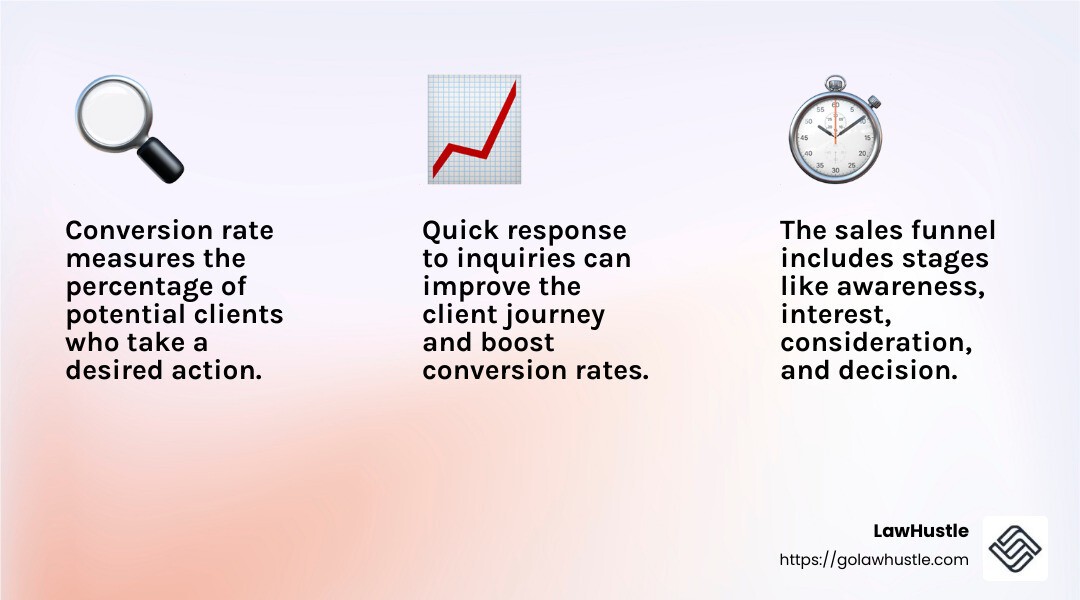 Conversion rate measures the percentage of potential clients who take a desired action.

Quick response to inquiries can improve the client journey and boost conversion rates.

The sales funnel includes stages like awareness, interest, consideration, and decision.

LawHustle
https://golawhustle.com